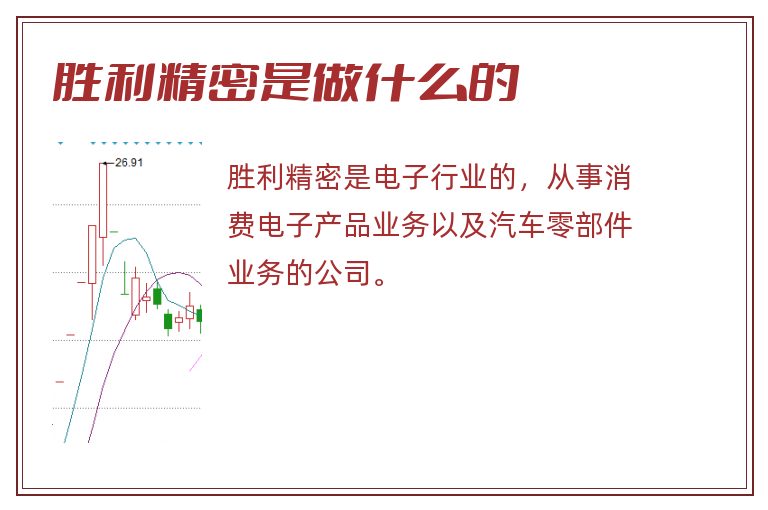 胜利精密是做什么的

26.91

胜利精密是电子行业的，从事消费电子产品业务以及汽车零部件业务的公司。